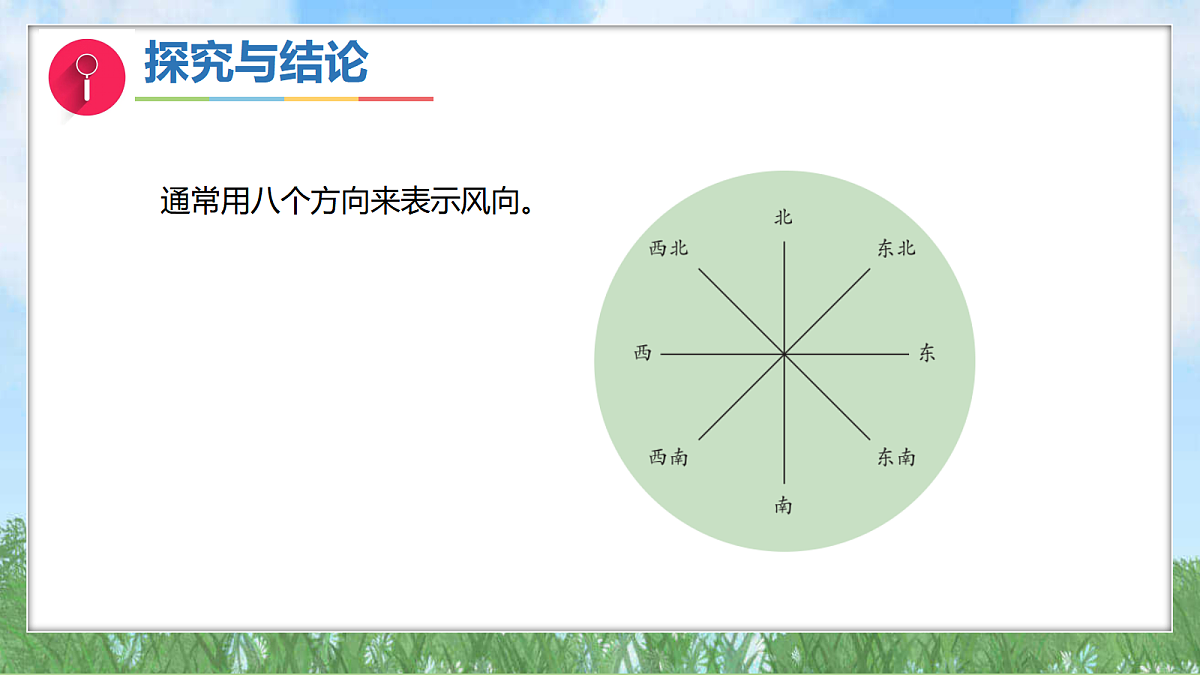 探究与结论

通常用八个方向来表示风向。

北
西北
东北
西
东
西南
东南
南